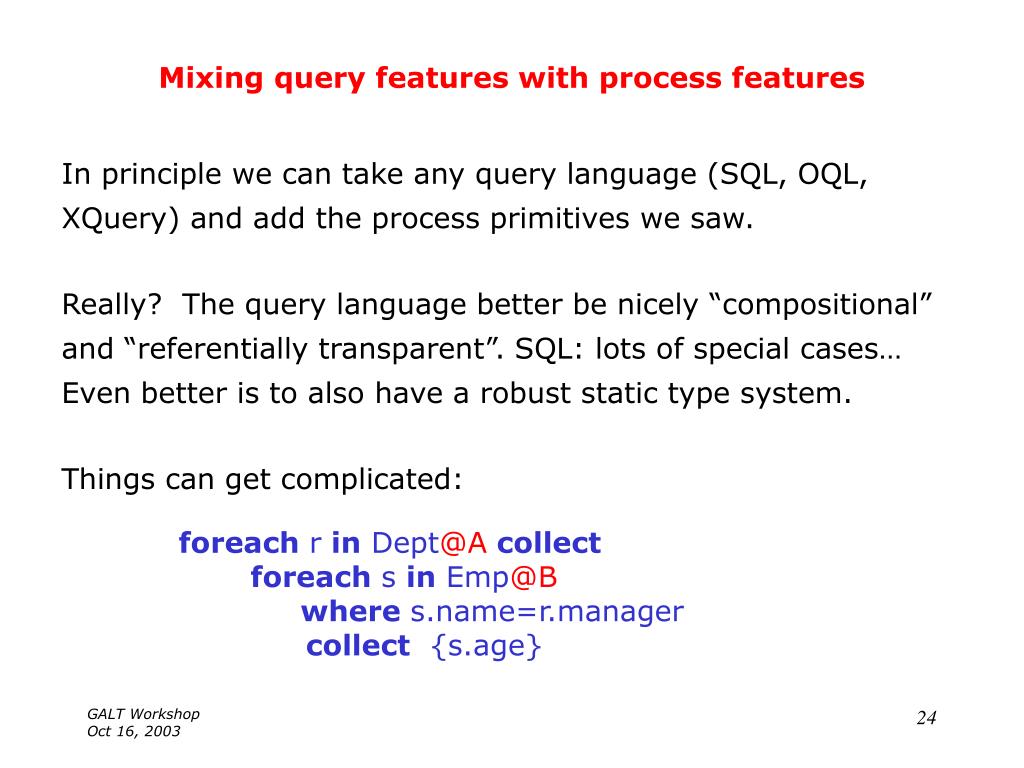 Mixing query features with process features

In principle we can take any query language (SQL, OQL, XQuery) and add the process primitives we saw.

Really? The query language better be nicely “compositional” and “referentially transparent”. SQL: lots of special cases… Even better is to also have a robust static type system.

Things can get complicated:

foreach r in Dept@A collect
foreach s in Emp@B
where s.name=r.manager
collect {s.age}

GALT Workshop
Oct 16, 2003

24